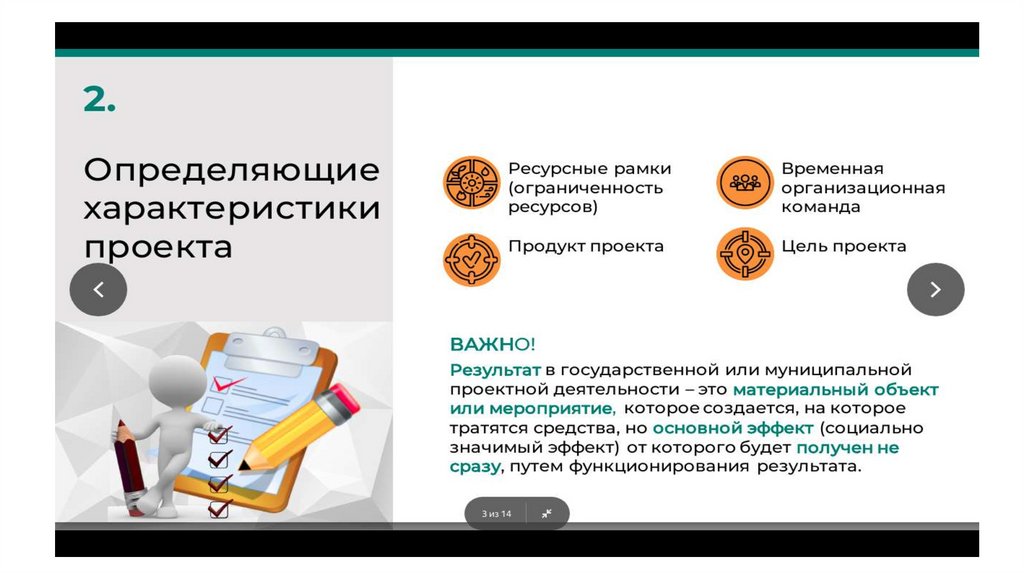 2.

Определяющие характеристики проекта

Ресурсные рамки (ограниченность ресурсов)

Временная организационная команда

Продукт проекта

Цель проекта

ВАЖНО!

Результат в государственной или муниципальной проектной деятельности – это материальный объект или мероприятие, которое создается, на которое тратятся средства, но основной эффект (социально значимый эффект) от которого будет получен не сразу, путем функционирования результата.

3 из 14